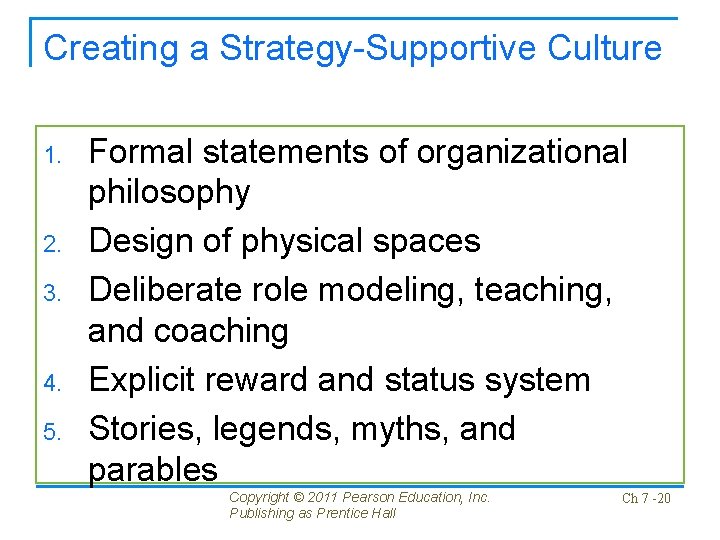 Creating a Strategy-Supportive Culture

1. Formal statements of organizational philosophy
2. Design of physical spaces
3. Deliberate role modeling, teaching, and coaching
4. Explicit reward and status system
5. Stories, legends, myths, and parables

Copyright © 2011 Pearson Education, Inc. Publishing as Prentice Hall

Ch 7 -20